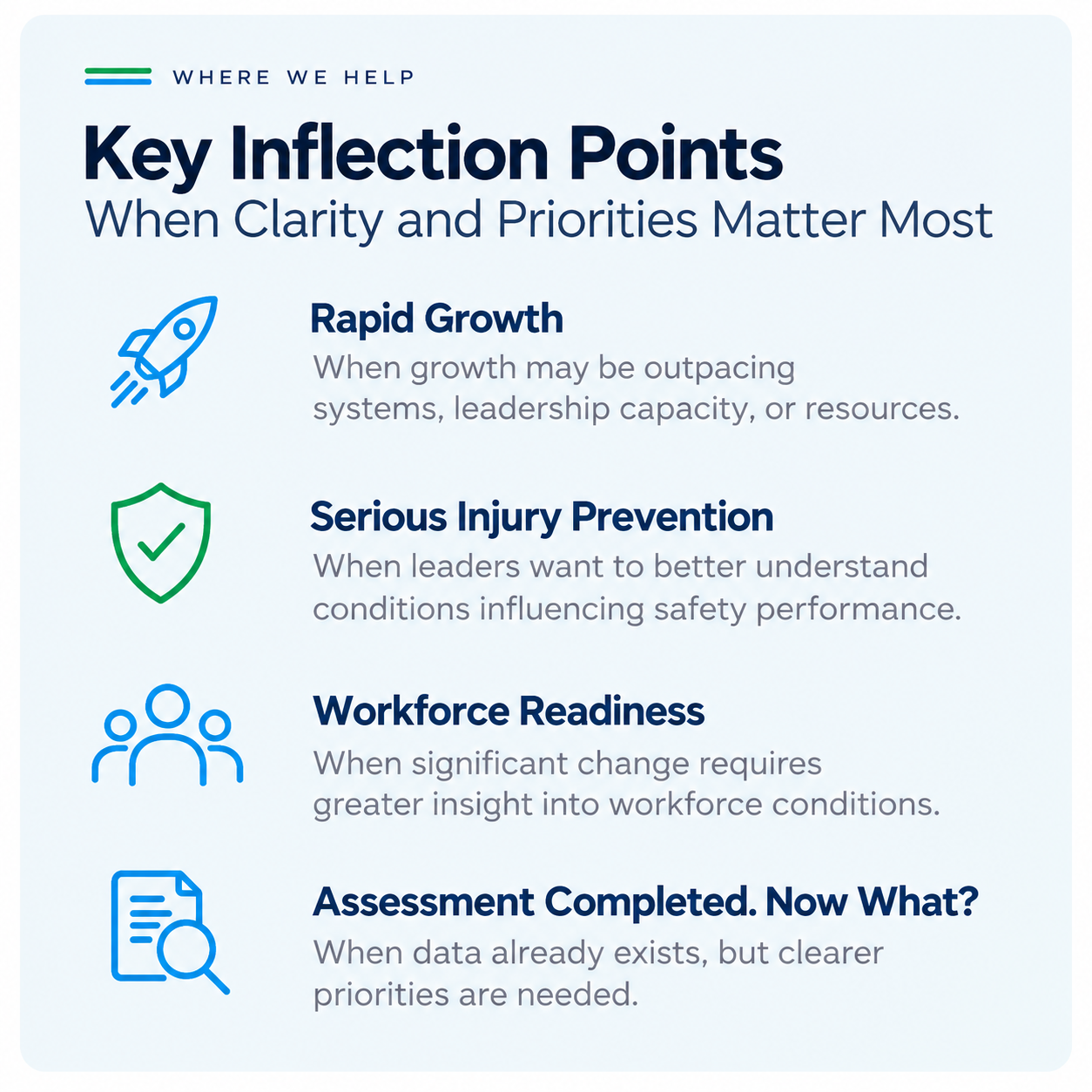 WHERE WE HELP

Key Inflection Points
When Clarity and Priorities Matter Most

Rapid Growth
When growth may be outpacing systems, leadership capacity, or resources.

Serious Injury Prevention
When leaders want to better understand conditions influencing safety performance.

Workforce Readiness
When significant change requires greater insight into workforce conditions.

Assessment Completed. Now What?
When data already exists, but clearer priorities are needed.